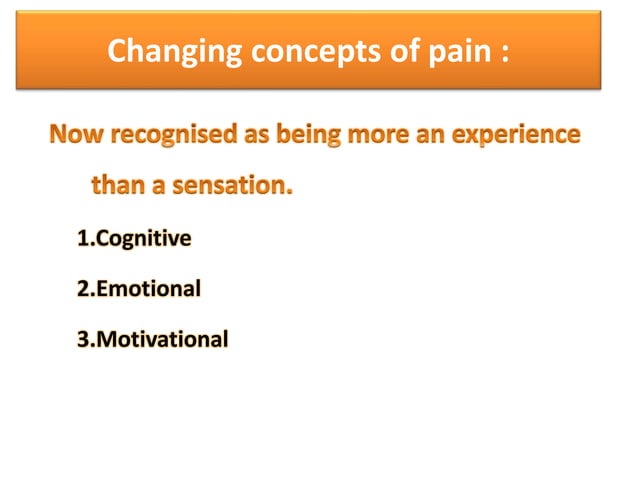 Changing concepts of pain :

Now recognised as being more an experience than a sensation.

1.Cognitive

2.Emotional

3.Motivational